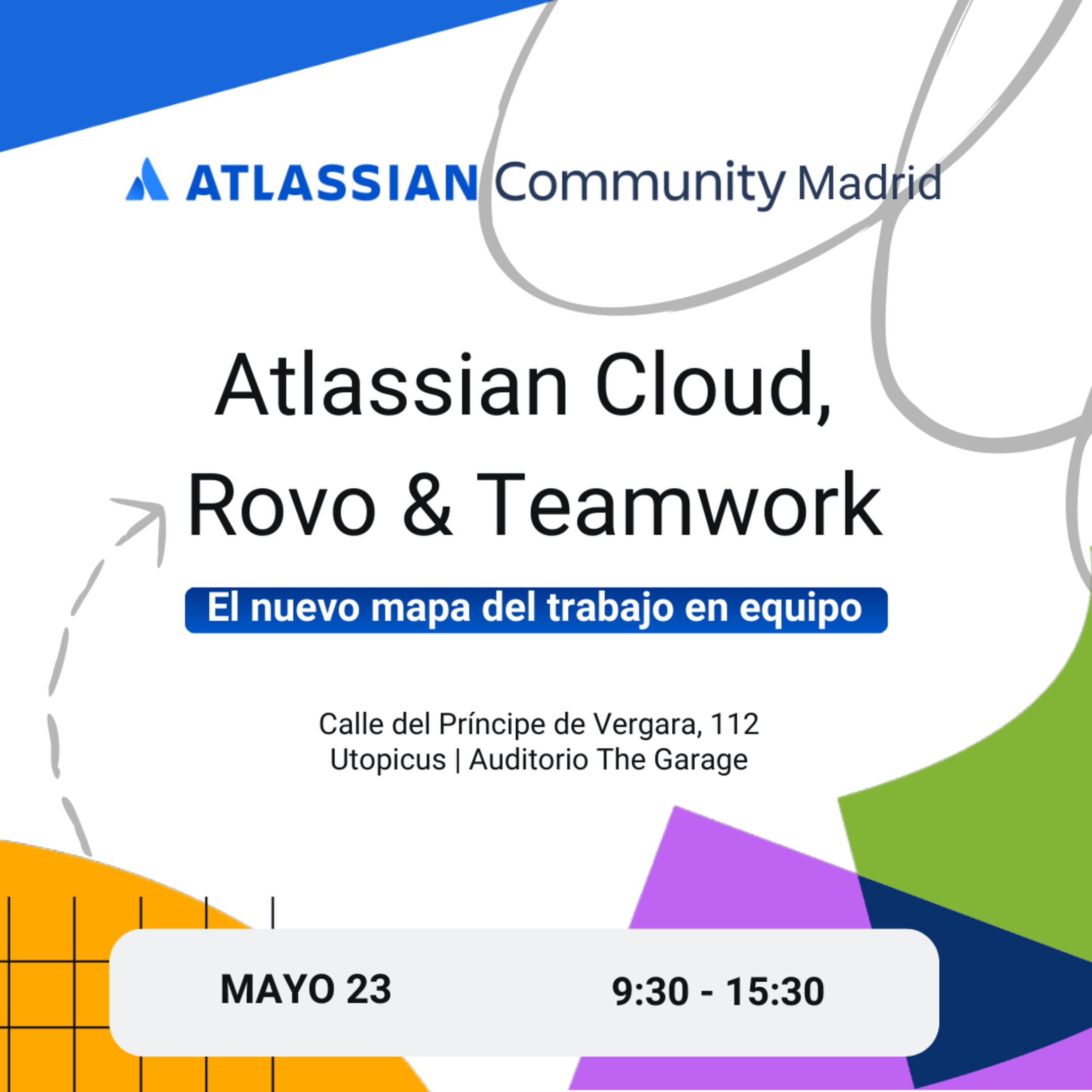 ATLASSIAN Community Madrid

Atlassian Cloud, Rovo & Teamwork

El nuevo mapa del trabajo en equipo

Calle del Príncipe de Vergara, 112
Utopicus | Auditorio The Garage

MAYO 23

9:30 - 15:30